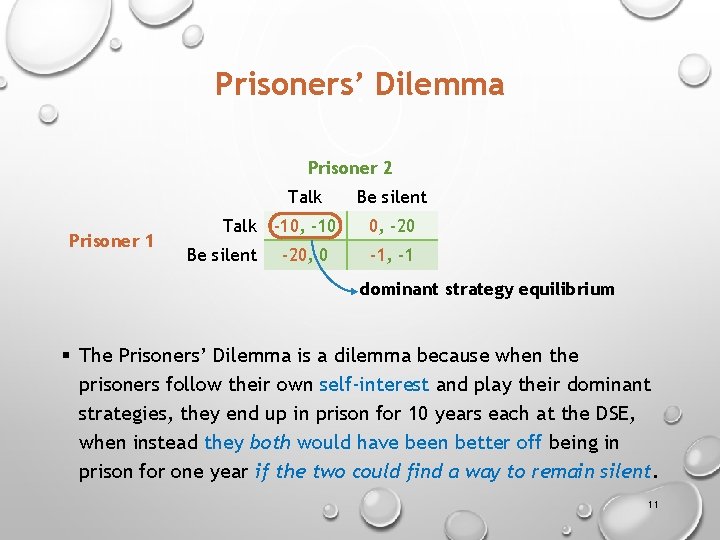 Prisoners' Dilemma

Prisoner 2

Prisoner 1

| | Talk | Be silent |
|---|---|---|
| Talk | -10, -10 | 0, -20 |
| Be silent | -20, 0 | -1, -1 |

dominant strategy equilibrium

▪ The Prisoners' Dilemma is a dilemma because when the prisoners follow their own self-interest and play their dominant strategies, they end up in prison for 10 years each at the DSE, when instead they both would have been better off being in prison for one year if the two could find a way to remain silent.

11